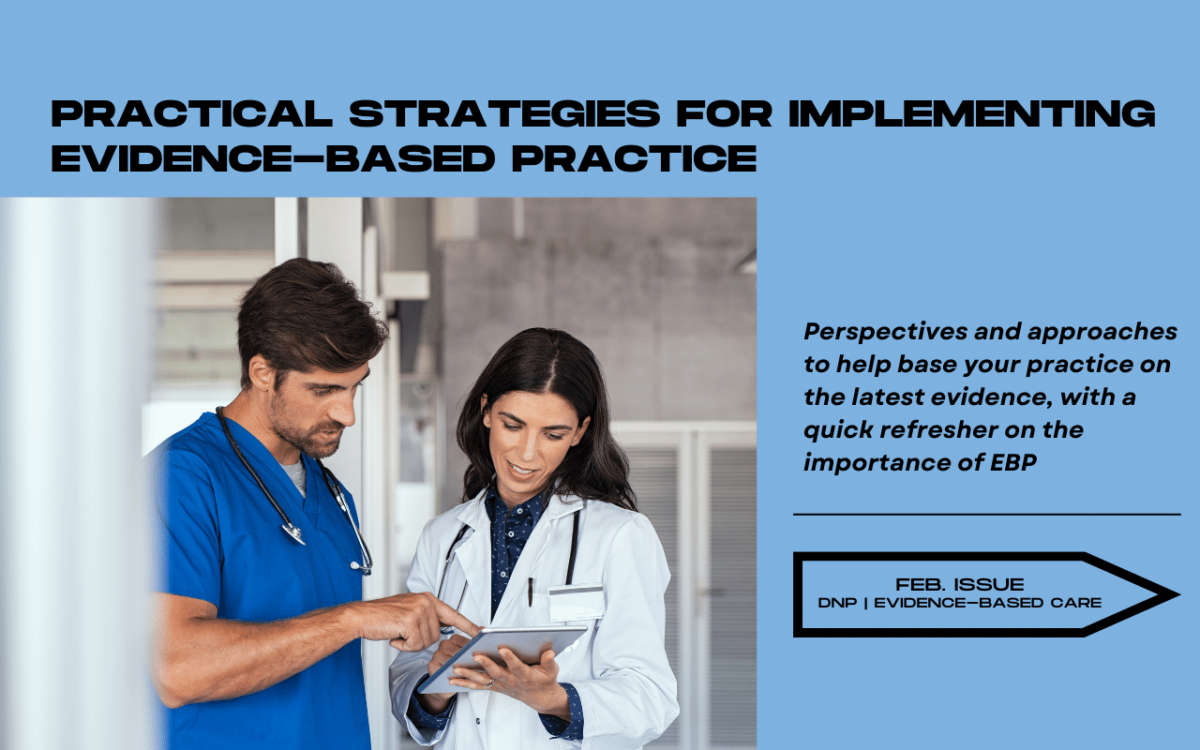 PRACTICAL STRATEGIES FOR IMPLEMENTING EVIDENCE-BASED PRACTICE

Perspectives and approaches to help base your practice on the latest evidence, with a quick refresher on the importance of EBP

FEB. ISSUE
DNP | EVIDENCE-BASED CARE